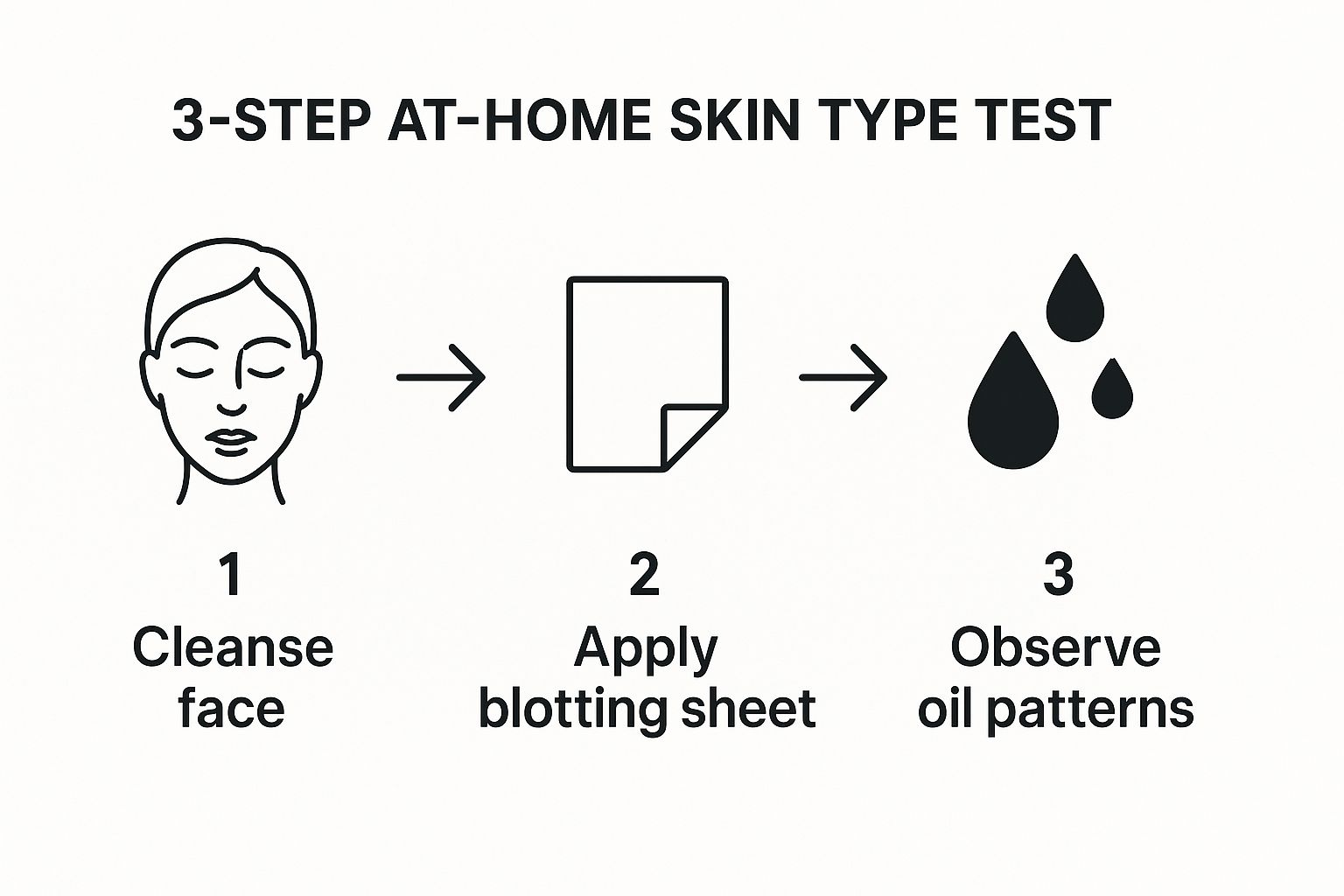 3-STEP AT-HOME SKIN TYPE TEST

1
Cleanse face

2
Apply blotting sheet

3
Observe oil patterns